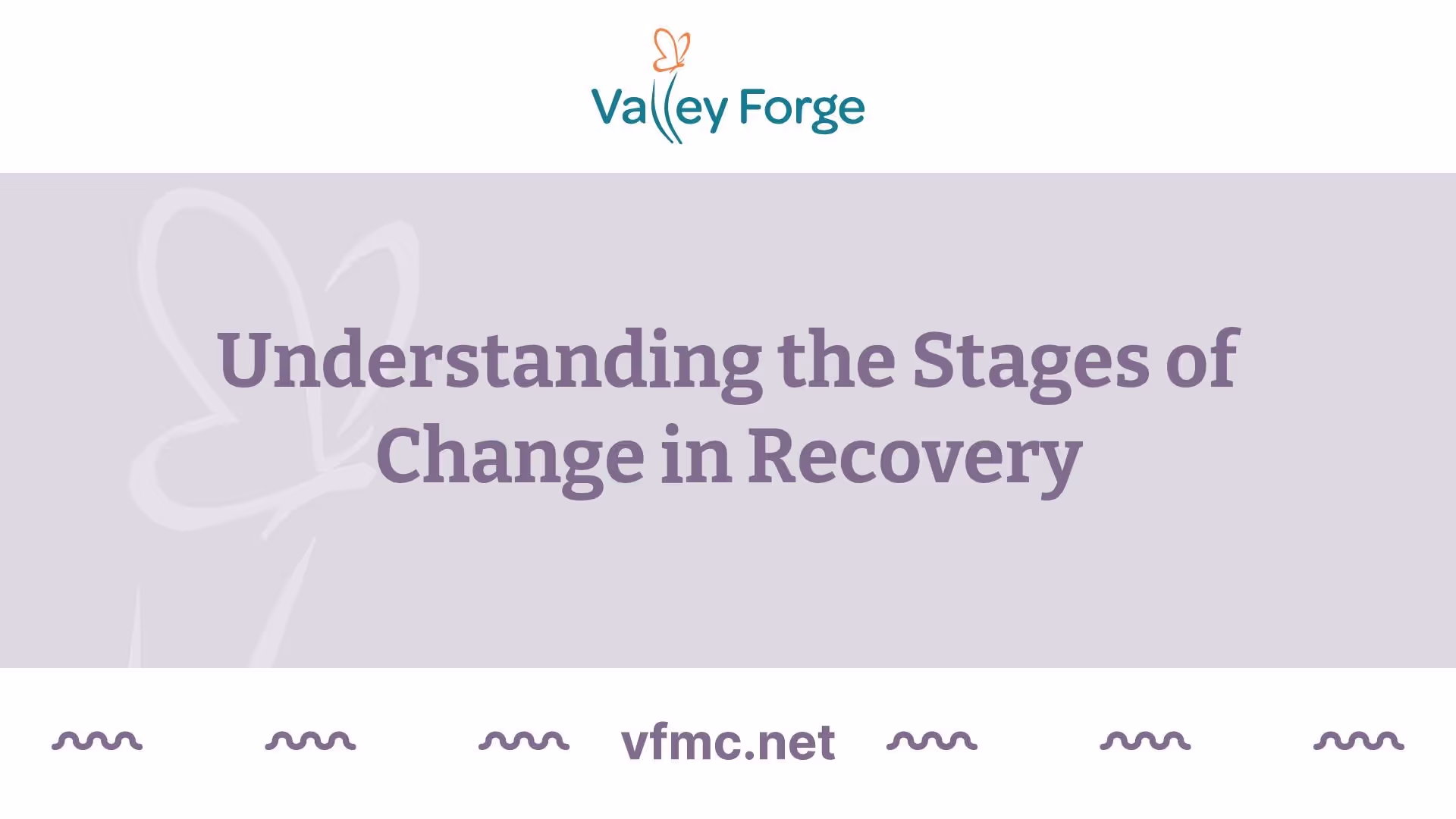 Valley Forge

Understanding the Stages of Change in Recovery

vfmc.net